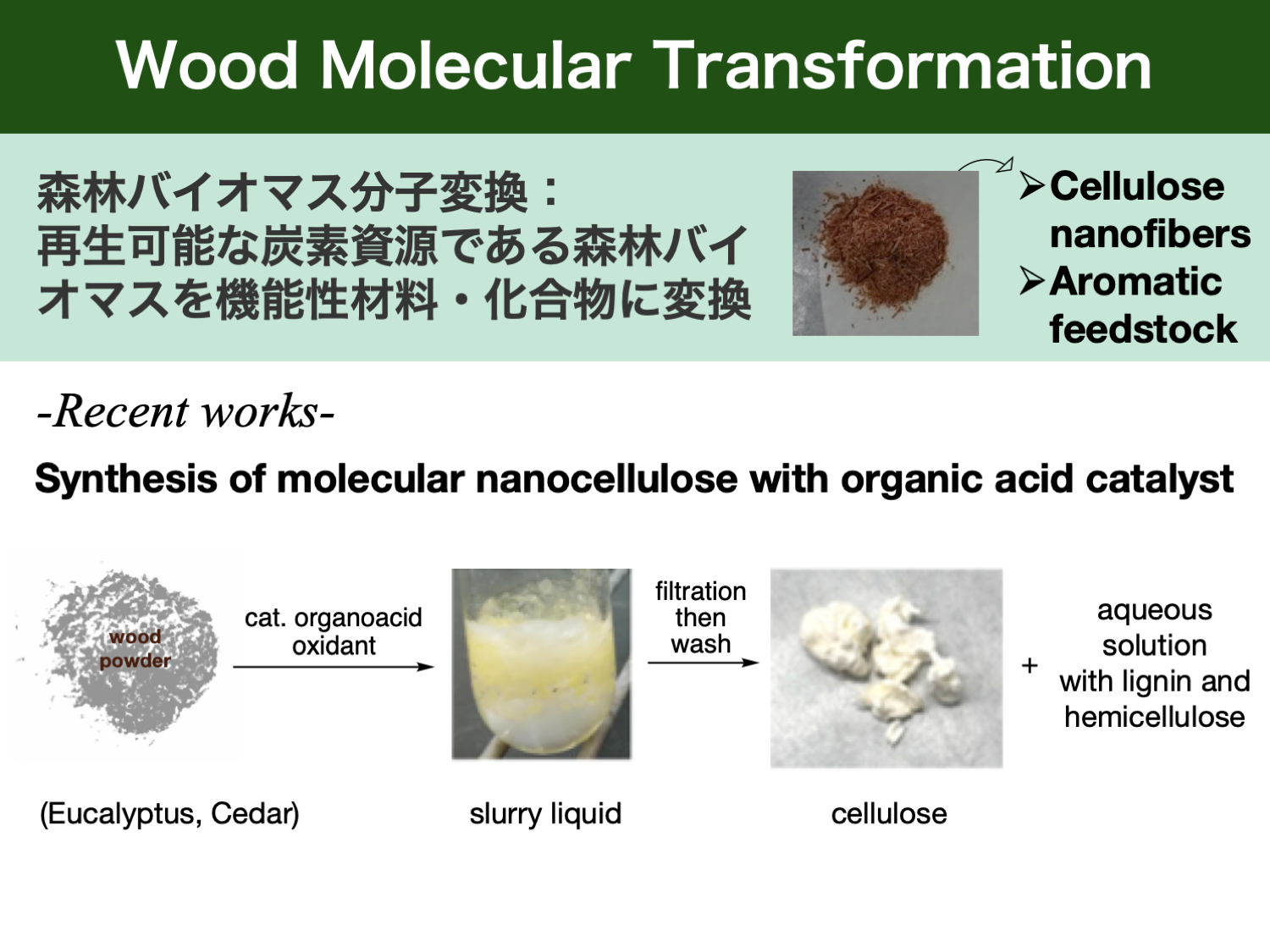 Wood Molecular Transformation

森林バイオマス分子変換：
再生可能な炭素資源である森林バイオマスを機能性材料・化合物に変換

➢Cellulose nanofibers
➢Aromatic feedstock

-Recent works-

Synthesis of molecular nanocellulose with organic acid catalyst

wood powder

cat. organoacid oxidant

filtration then wash

+ aqueous solution with lignin and hemicellulose

(Eucalyptus, Cedar)

slurry liquid

cellulose